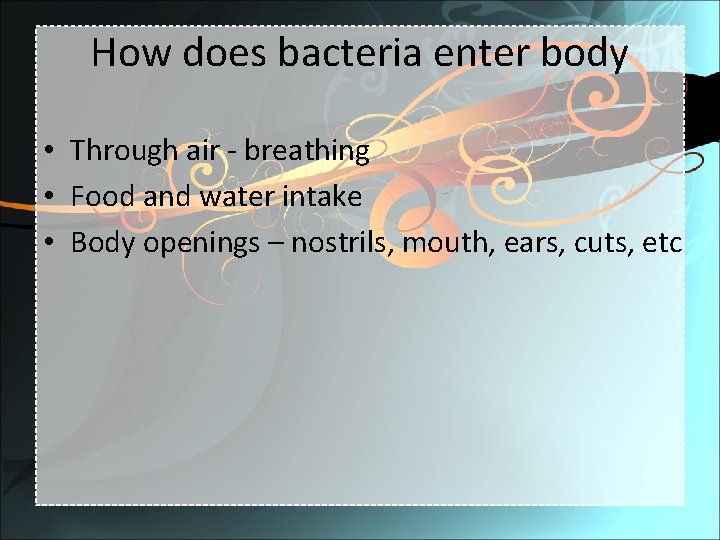 How does bacteria enter body

• Through air - breathing
• Food and water intake
• Body openings – nostrils, mouth, ears, cuts, etc